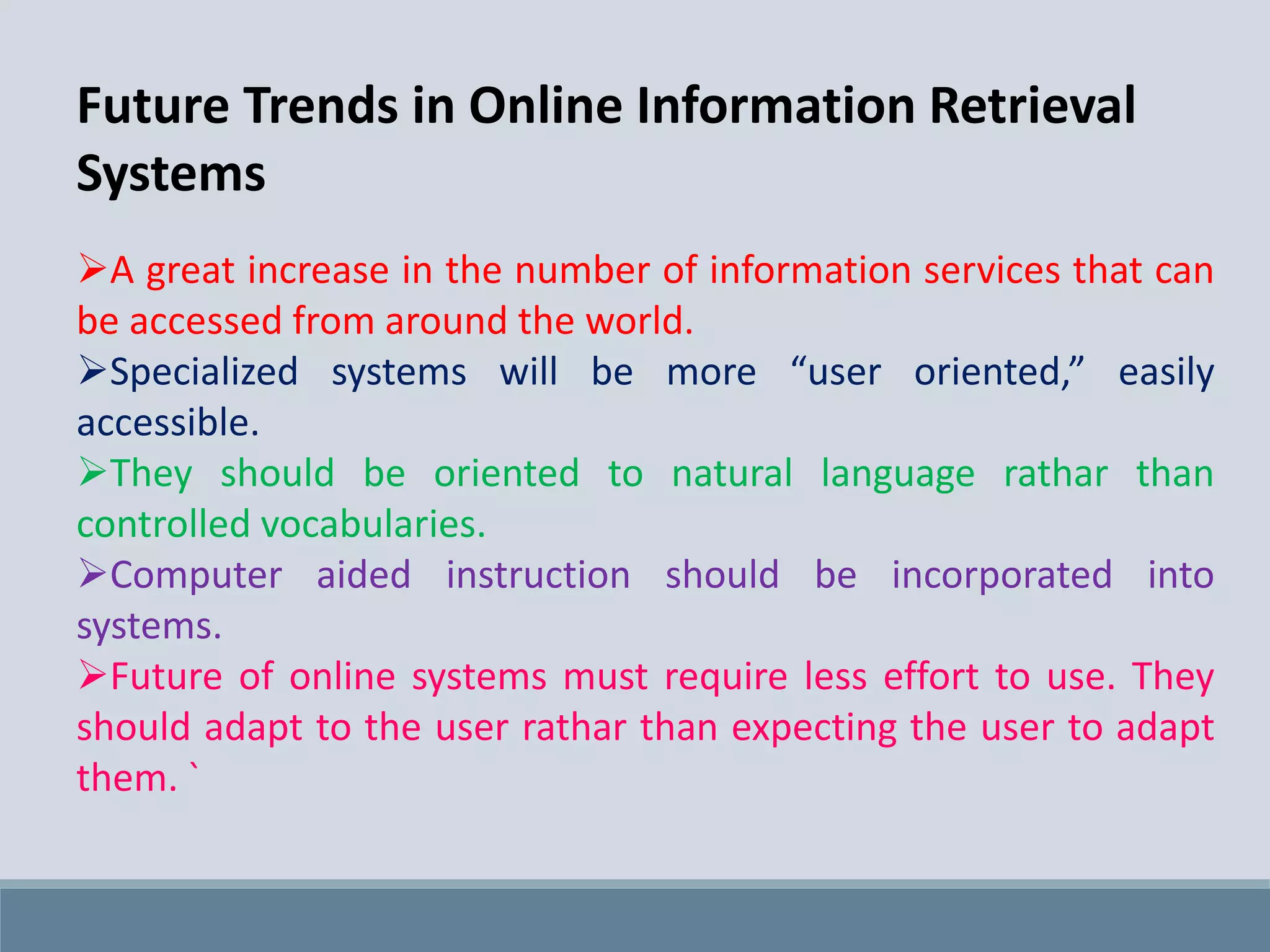 Future Trends in Online Information Retrieval Systems

➢A great increase in the number of information services that can be accessed from around the world.

➢Specialized systems will be more “user oriented,” easily accessible.

➢They should be oriented to natural language rathar than controlled vocabularies.

➢Computer aided instruction should be incorporated into systems.

➢Future of online systems must require less effort to use. They should adapt to the user rathar than expecting the user to adapt them. `